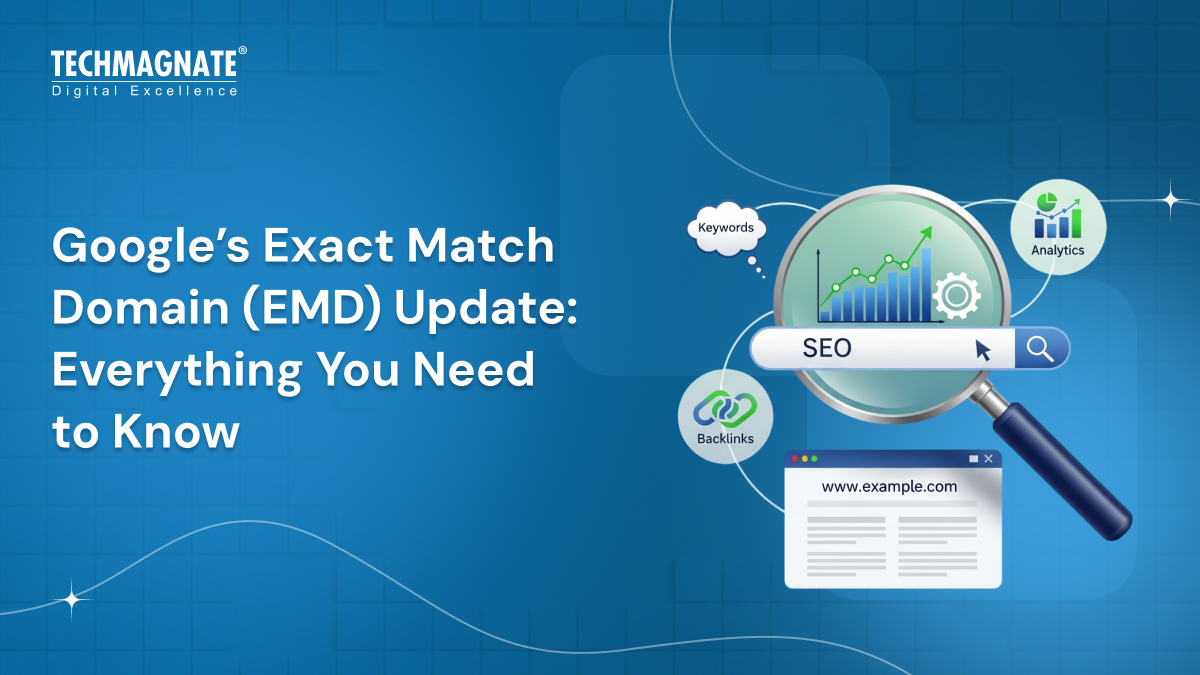 TECHMAGNATE®
Digital Excellence

Google's Exact Match Domain (EMD) Update: Everything You Need to Know

Keywords

Analytics

SEO

Backlinks

www.example.com